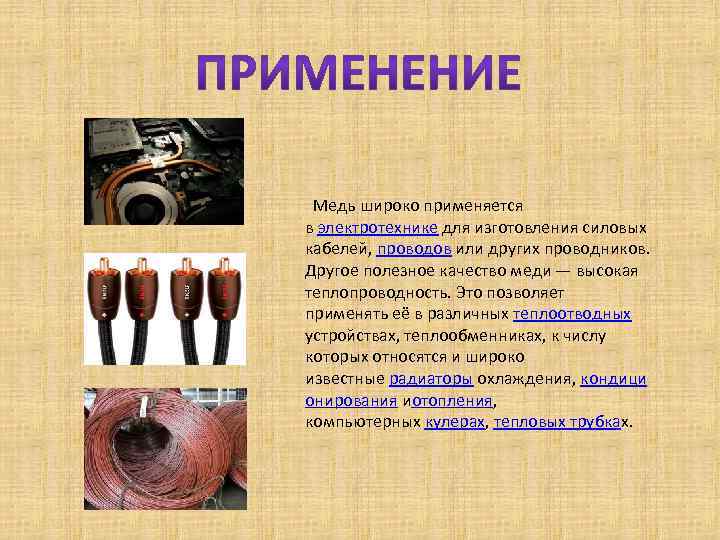 ПРИМЕНЕНИЕ

Медь широко применяется в электротехнике для изготовления силовых кабелей, проводов или других проводников. Другое полезное качество меди — высокая теплопроводность. Это позволяет применять её в различных теплоотводных устройствах, теплообменниках, к числу которых относятся и широко известные радиаторы охлаждения, кондиционирования иотопления, компьютерных кулерах, тепловых трубках.